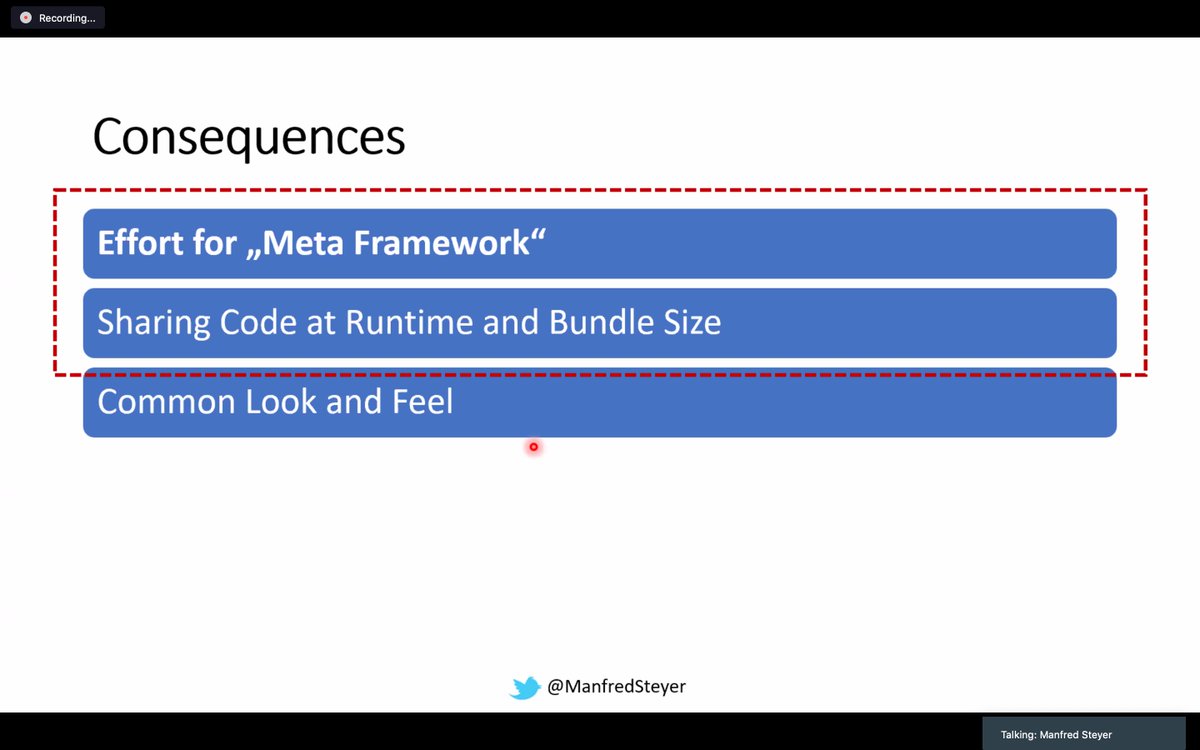 Recording...

Consequences

Effort for „Meta Framework“

Sharing Code at Runtime and Bundle Size

Common Look and Feel

@ManfredSteyer

Talking: Manfred Steyer